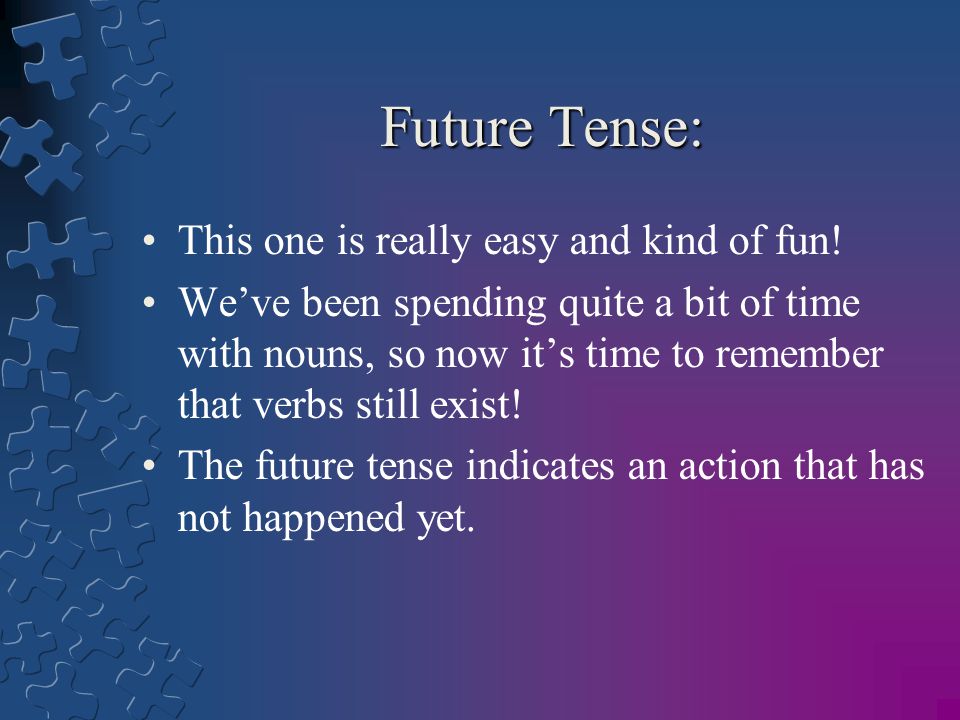 Future Tense:

• This one is really easy and kind of fun!

• We’ve been spending quite a bit of time with nouns, so now it’s time to remember that verbs still exist!

• The future tense indicates an action that has not happened yet.